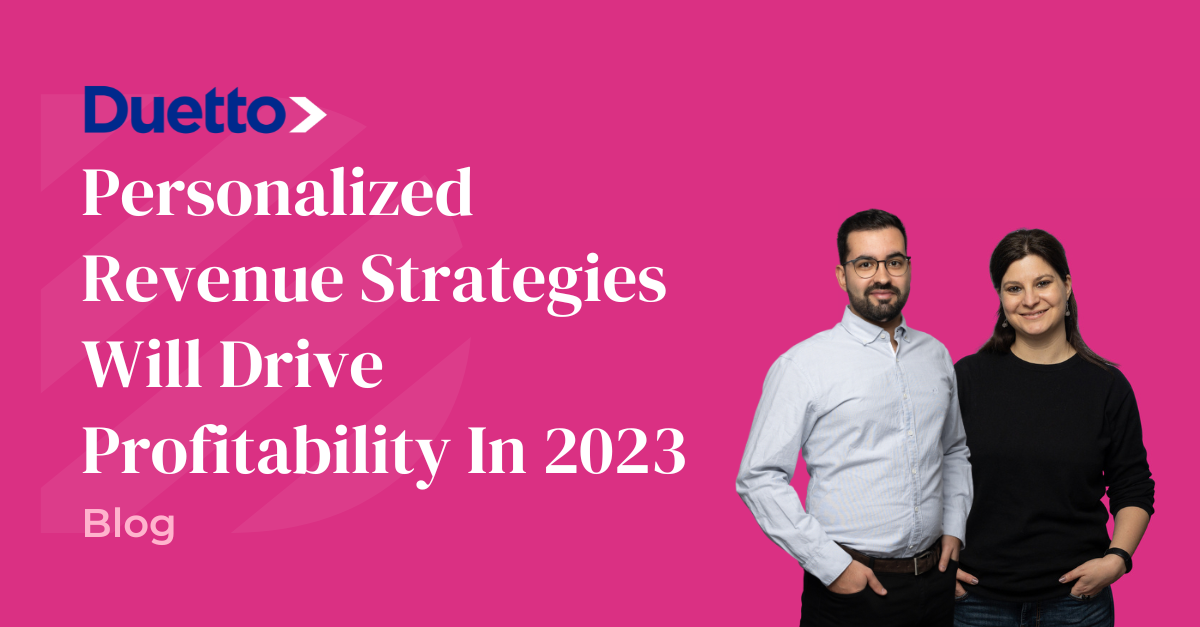 Duetto

Personalized Revenue Strategies Will Drive Profitability In 2023

Blog